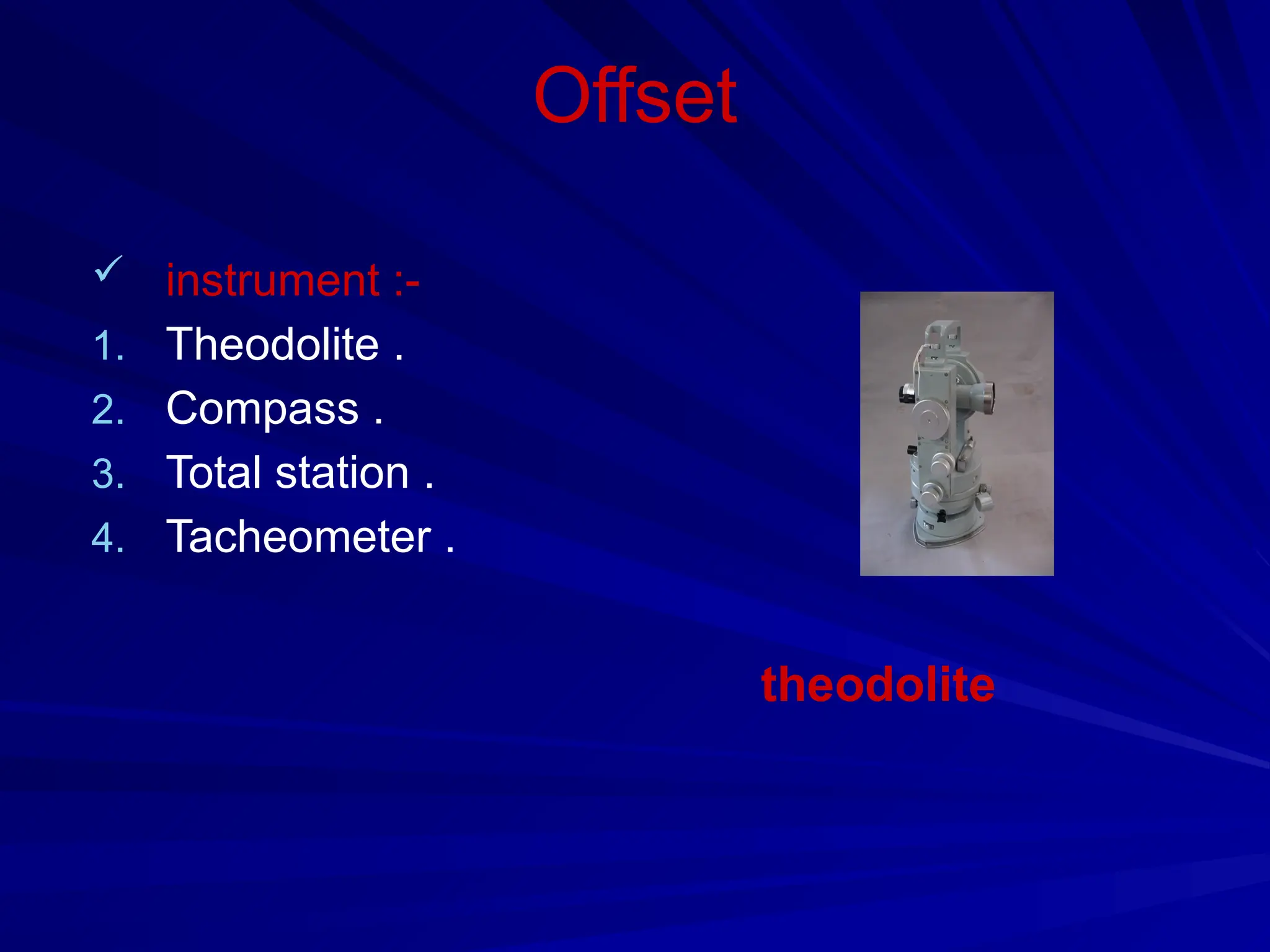 Offset

✓ instrument :-
1. Theodolite .
2. Compass .
3. Total station .
4. Tacheometer .

theodolite